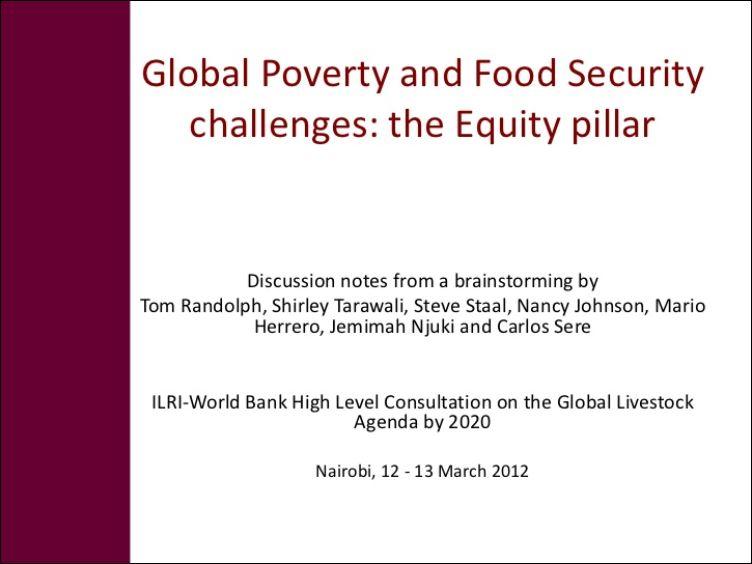 Global Poverty and Food Security challenges: the Equity pillar

Discussion notes from a brainstorming by
Tom Randolph, Shirley Tarawali, Steve Staal, Nancy Johnson, Mario Herrero, Jemimah Njuki and Carlos Sere

ILRI-World Bank High Level Consultation on the Global Livestock Agenda by 2020

Nairobi, 12 - 13 March 2012